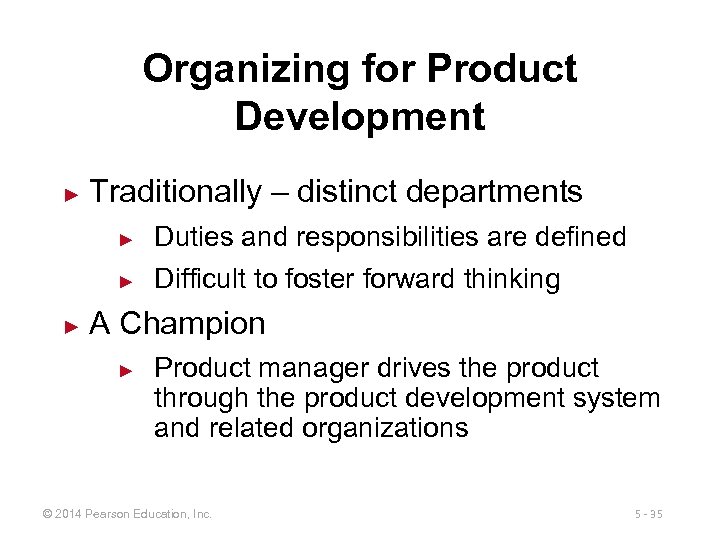 Organizing for Product Development

► Traditionally – distinct departments

► Duties and responsibilities are defined

► Difficult to foster forward thinking

► A Champion

► Product manager drives the product through the product development system and related organizations

© 2014 Pearson Education, Inc.

5 - 35